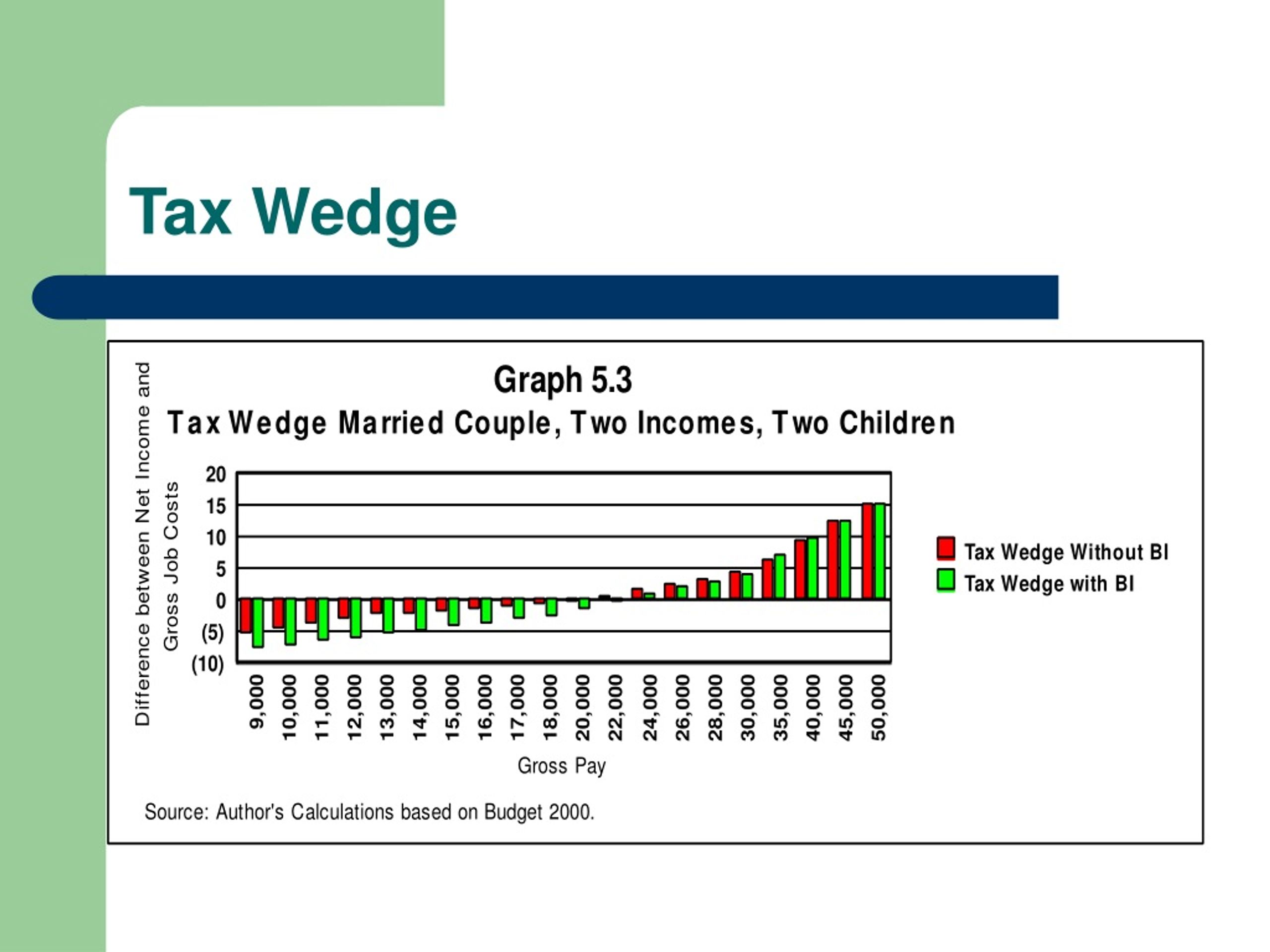 Tax Wedge

Graph 5.3
Tax Wedge Married Couple, Two Incomes, Two Children

Difference between Net Income and Gross Job Costs

20
15
10
5
0
(5)
(10)

9,000
10,000
11,000
12,000
13,000
14,000
15,000
16,000
17,000
18,000
20,000
22,000
24,000
26,000
28,000
30,000
35,000
40,000
45,000
50,000

Gross Pay

Tax Wedge Without BI
Tax Wedge with BI

Source: Author's Calculations based on Budget 2000.